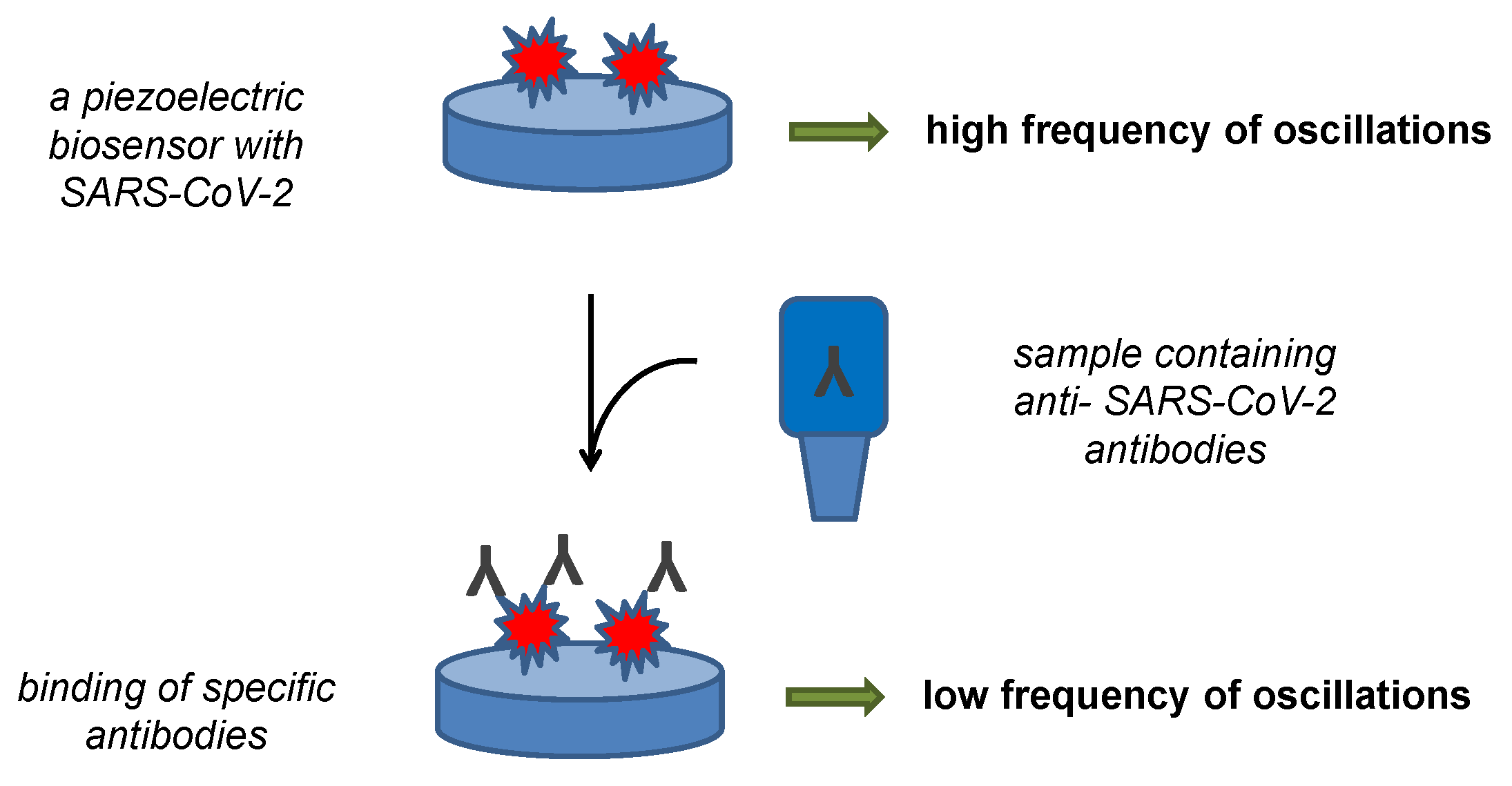 a piezoelectric biosensor with SARS-CoV-2

high frequency of oscillations

sample containing anti- SARS-CoV-2 antibodies

binding of specific antibodies

low frequency of oscillations